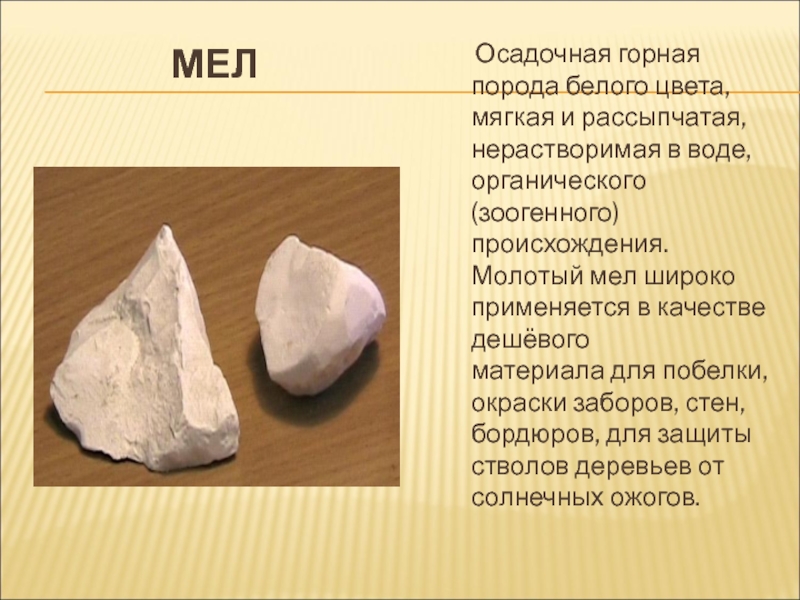 МЕЛ

Осадочная горная порода белого цвета, мягкая и рассыпчатая, нерастворимая в воде, органического (зоогенного) происхождения. Молотый мел широко применяется в качестве дешёвого материала для побелки, окраски заборов, стен, бордюров, для защиты стволов деревьев от солнечных ожогов.